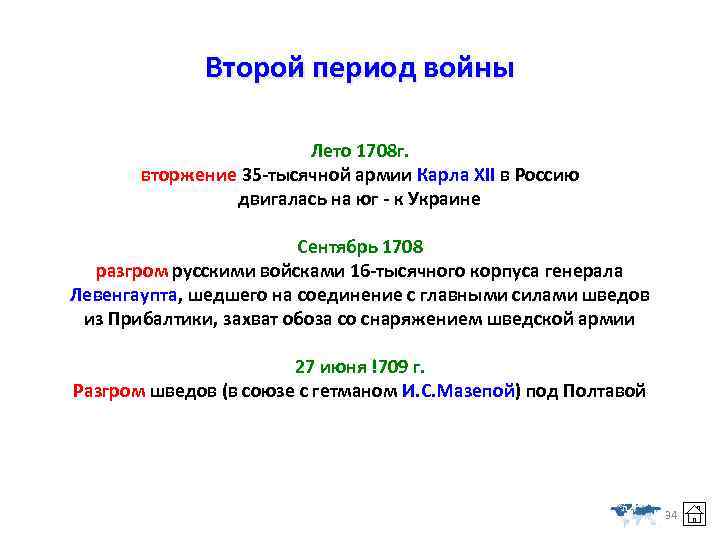 Второй период войны

Лето 1708г.
вторжение 35-тысячной армии Карла XII в Россию двигалась на юг - к Украине

Сентябрь 1708
разгром русскими войсками 16-тысячного корпуса генерала Левенгаупта, шедшего на соединение с главными силами шведов из Прибалтики, захват обоза со снаряжением шведской армии

27 июня !709 г.
Разгром шведов (в союзе с гетманом И.С.Мазепой) под Полтавой

34